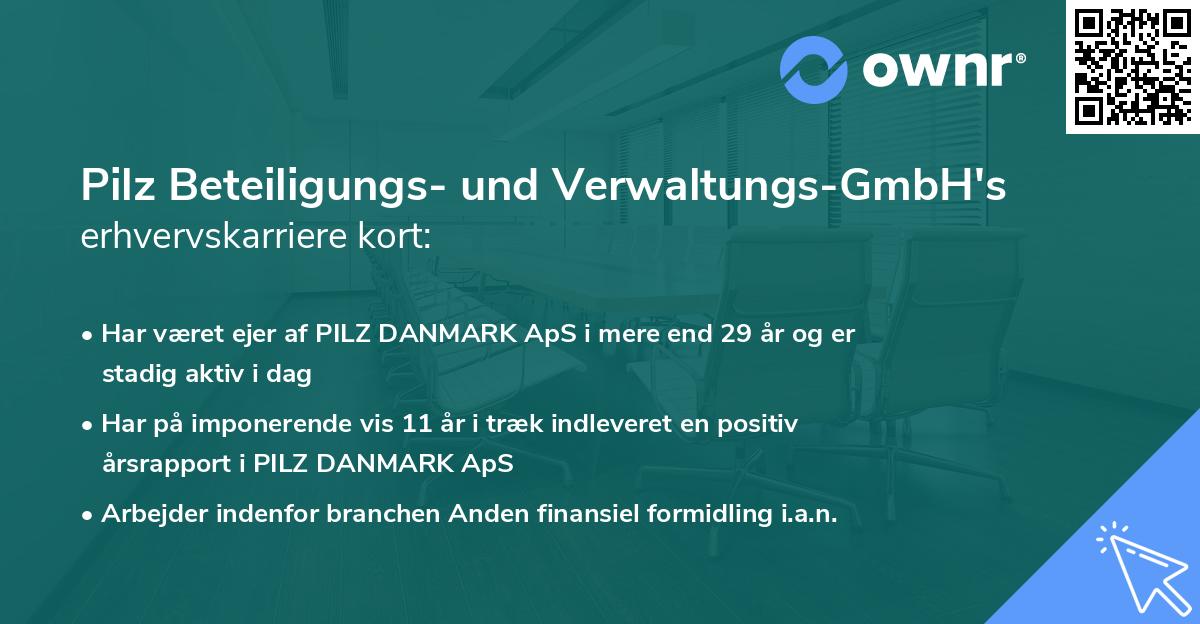 ownr®

Pilz Beteiligungs- und Verwaltungs-GmbH's erhvervskarriere kort:

• Har været ejer af PILZ DANMARK ApS i mere end 29 år og er stadig aktiv i dag

• Har på imponerende vis 11 år i træk indleveret en positiv årsrapport i PILZ DANMARK ApS

• Arbejder indenfor branchen Anden finansiel formidling i.a.n.